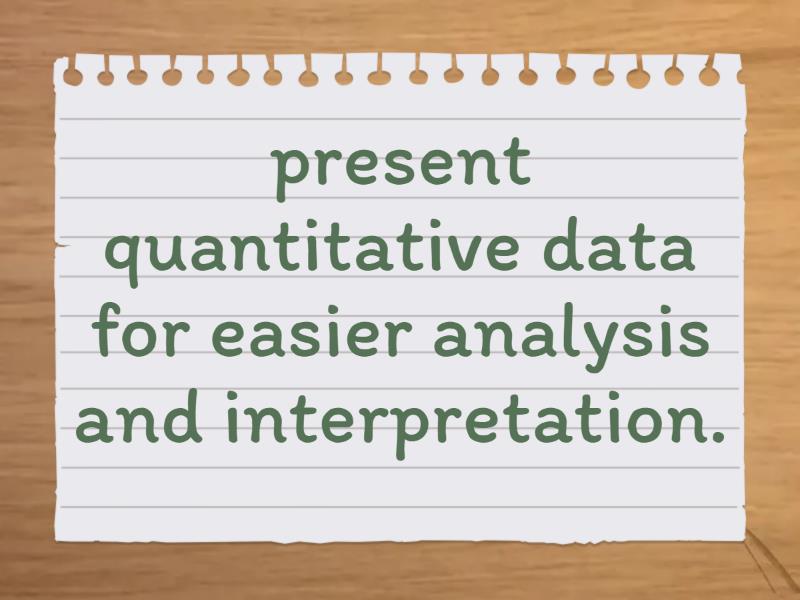 present quantitative data for easier analysis and interpretation.